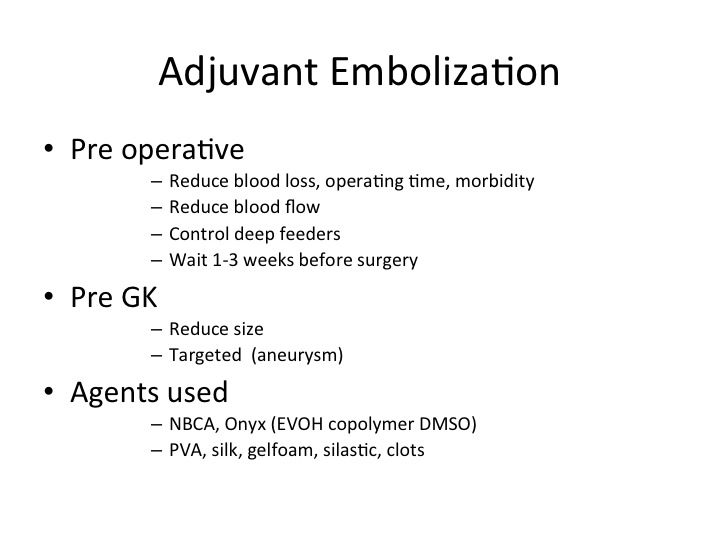 Adjuvant Embolization

• Pre operative
– Reduce blood loss, operating time, morbidity
– Reduce blood flow
– Control deep feeders
– Wait 1-3 weeks before surgery

• Pre GK
– Reduce size
– Targeted (aneurysm)

• Agents used
– NBCA, Onyx (EVOH copolymer DMSO)
– PVA, silk, gelfoam, silastic, clots